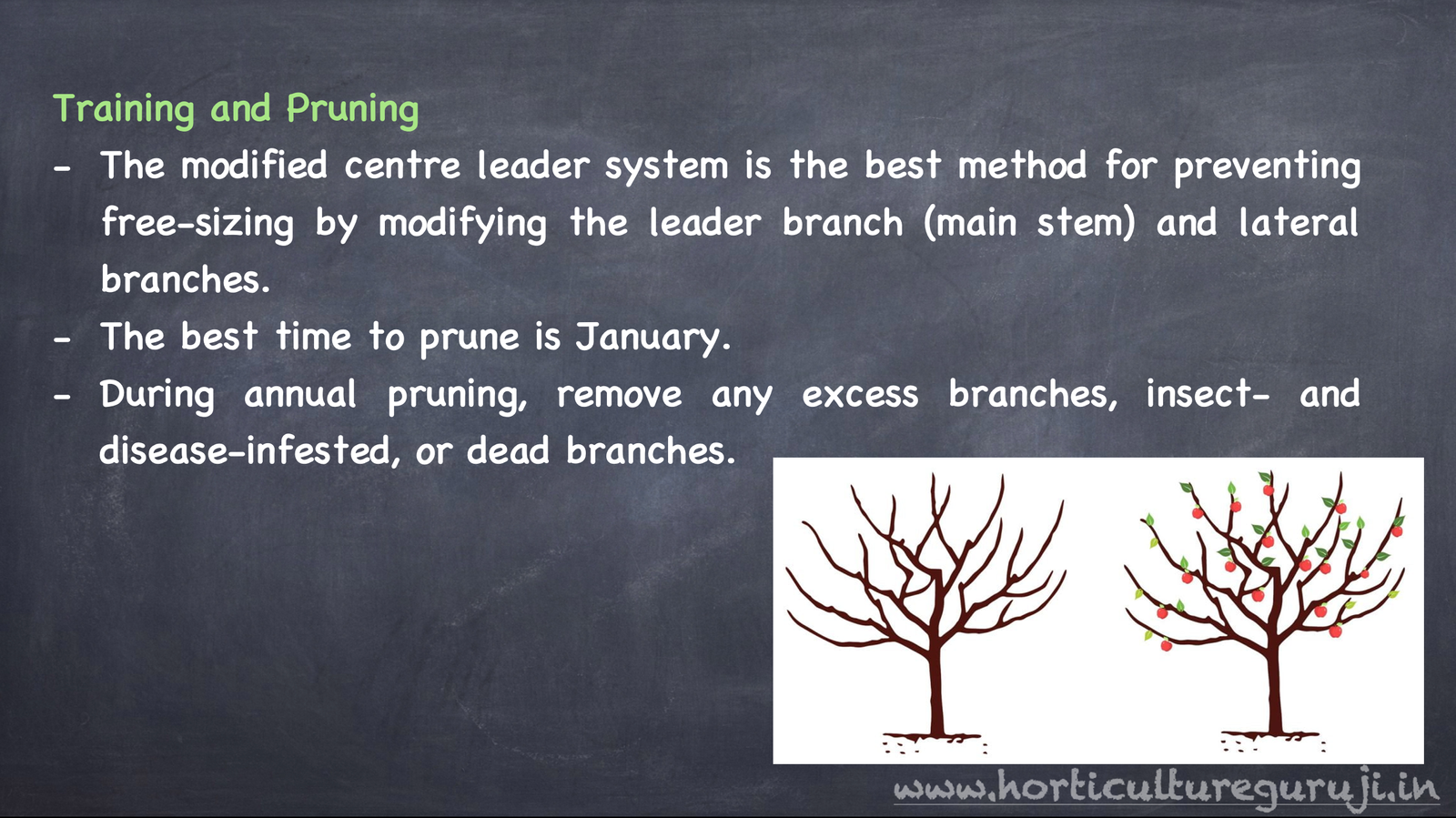 Training and Pruning

- The modified centre leader system is the best method for preventing free-sizing by modifying the leader branch (main stem) and lateral branches.
- The best time to prune is January.
- During annual pruning, remove any excess branches, insect- and disease-infested, or dead branches.

www.horticultureguruji.in